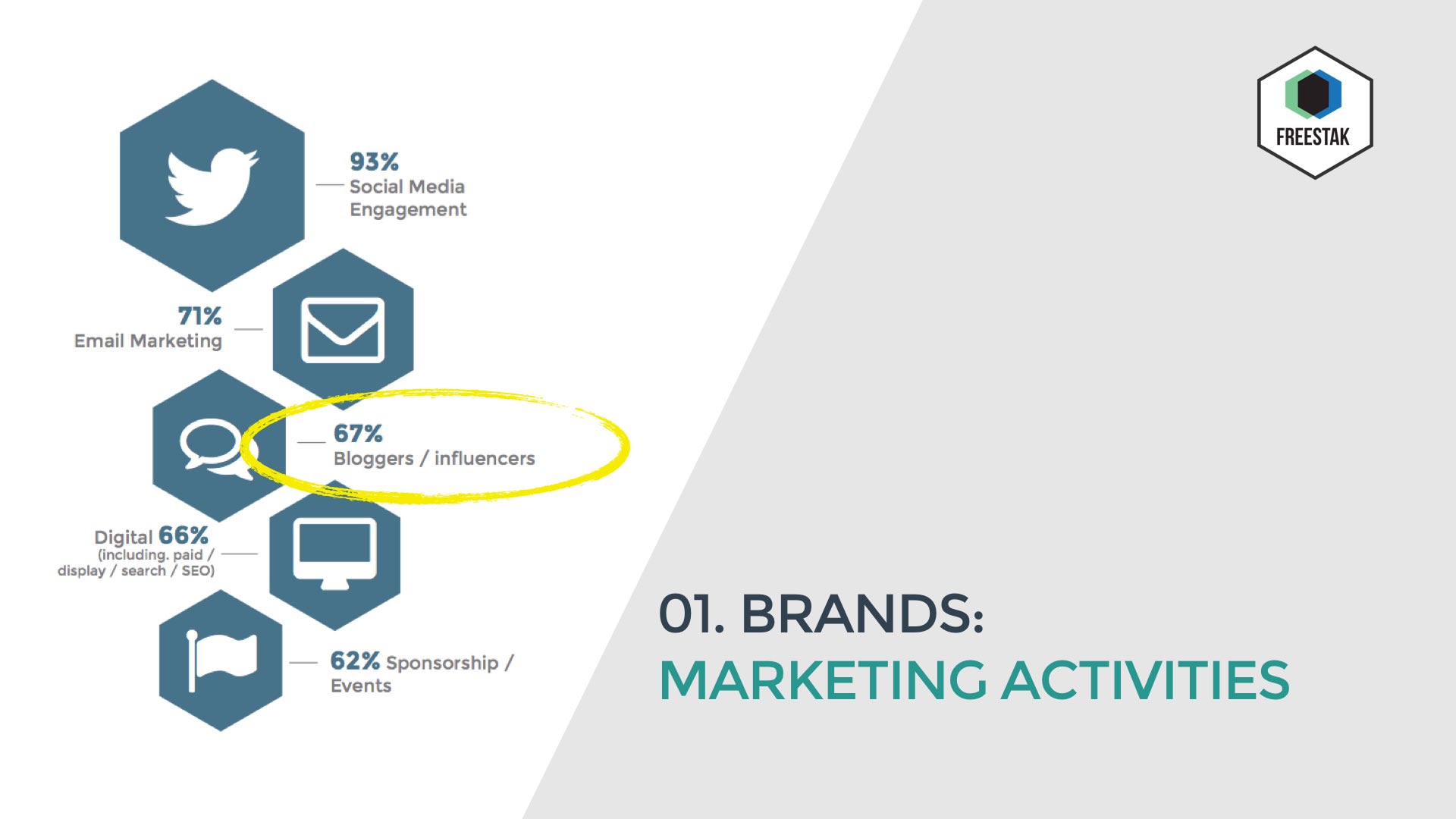 93%
Social Media Engagement

71%
Email Marketing

67%
Bloggers / influencers

Digital 66%
(including. paid / display / search / SEO)

62% Sponsorship / Events

FREESTAK

01. BRANDS:
MARKETING ACTIVITIES